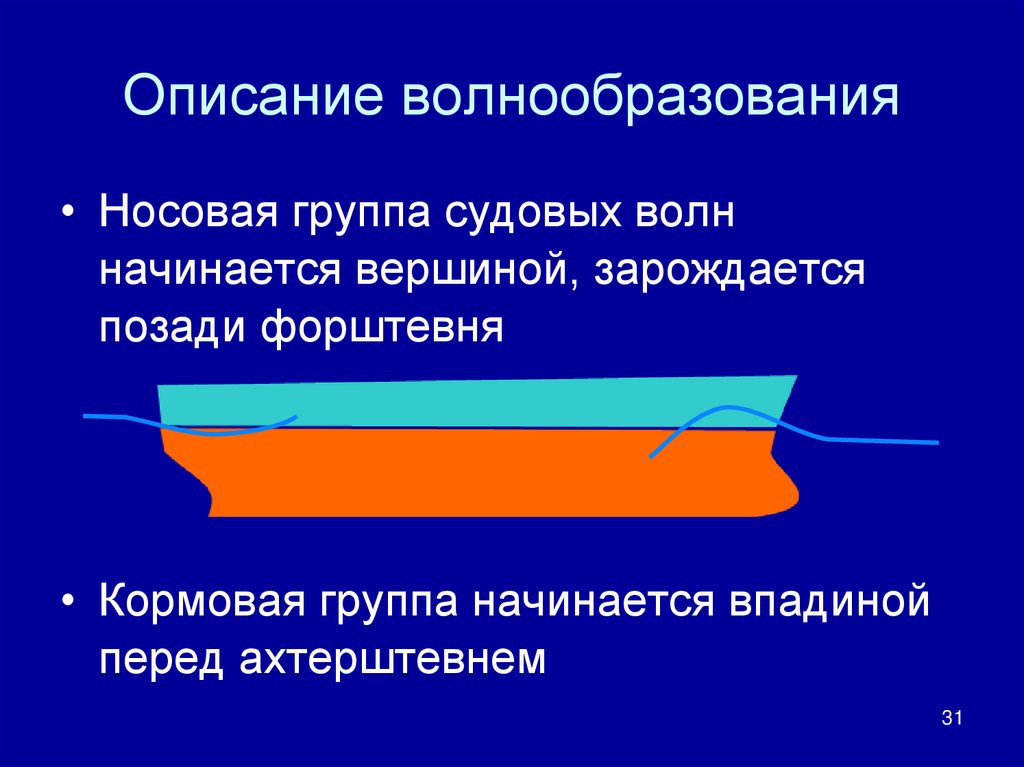 Описание волнообразования

• Носовая группа судовых волн начинается вершиной, зарождается позади форштевня

• Кормовая группа начинается впадиной перед ахтерштевнем

31